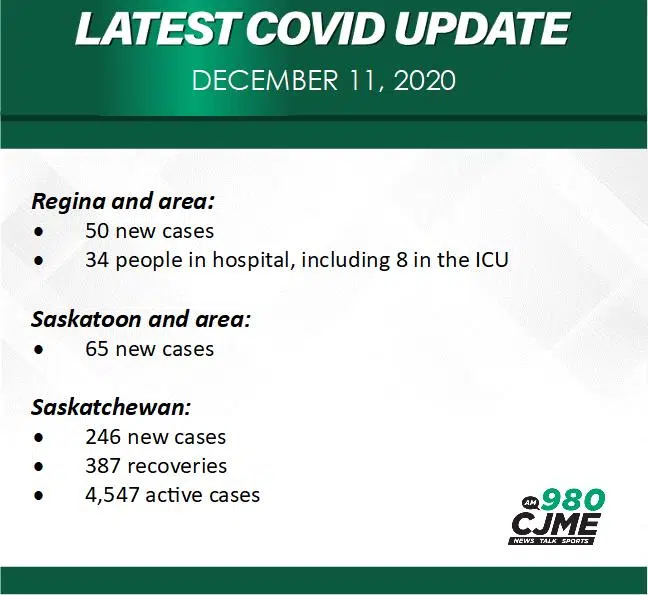 LATEST COVID UPDATE
DECEMBER 11, 2020

Regina and area:
• 50 new cases
• 34 people in hospital, including 8 in the ICU

Saskatoon and area:
• 65 new cases

Saskatchewan:
• 246 new cases
• 387 recoveries
• 4,547 active cases

AM 980
CJME
NEWS TALK SPORTS